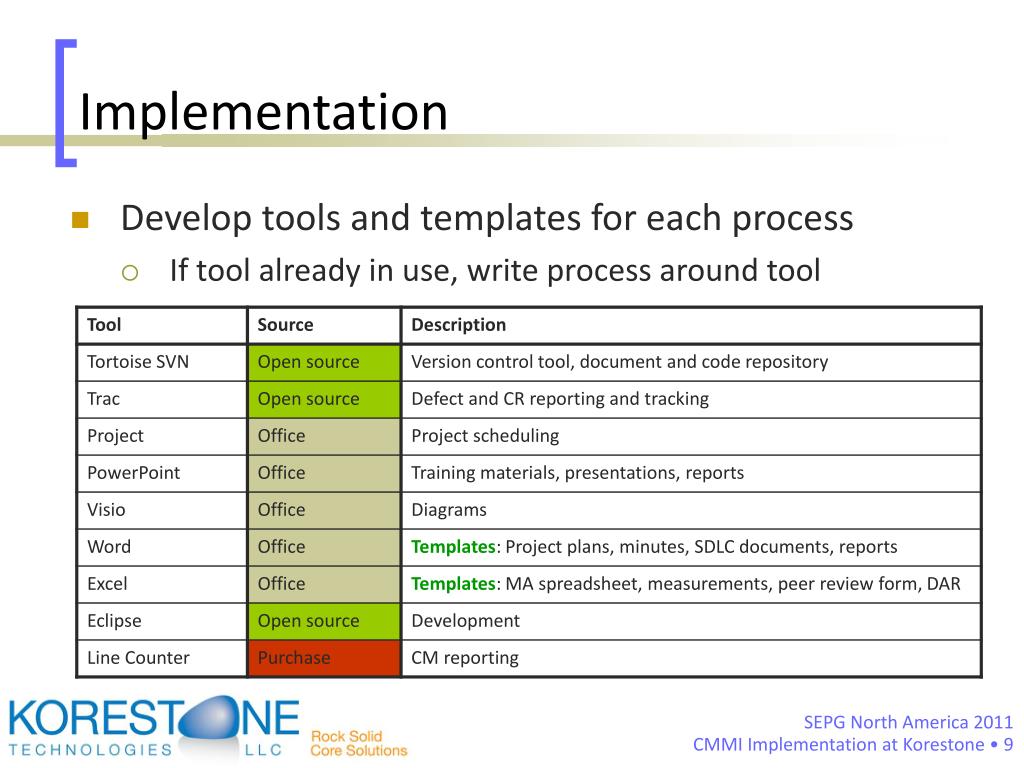 Implementation

Develop tools and templates for each process

If tool already in use, write process around tool

| Tool | Source | Description |
|---|---|---|
| Tortoise SVN | Open source | Version control tool, document and code repository |
| Trac | Open source | Defect and CR reporting and tracking |
| Project | Office | Project scheduling |
| PowerPoint | Office | Training materials, presentations, reports |
| Visio | Office | Diagrams |
| Word | Office | Templates: Project plans, minutes, SDLC documents, reports |
| Excel | Office | Templates: MA spreadsheet, measurements, peer review form, DAR |
| Eclipse | Open source | Development |
| Line Counter | Purchase | CM reporting |

KORESTONE TECHNOLOGIES LLC Rock Solid Core Solutions

SEPG North America 2011
CMMI Implementation at Korestone • 9